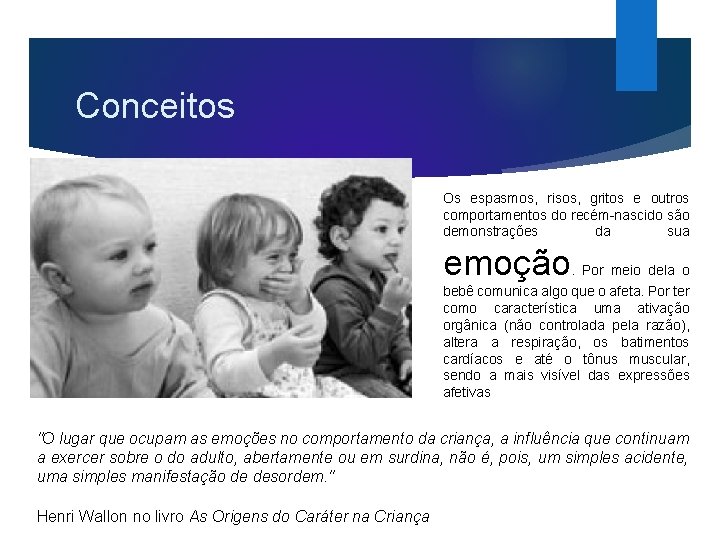 Conceitos

Os espasmos, risos, gritos e outros comportamentos do recém-nascido são demonstrações da sua emoção. Por meio dela o bebê comunica algo que o afeta. Por ter como característica uma ativação orgânica (não controlada pela razão), altera a respiração, os batimentos cardíacos e até o tônus muscular, sendo a mais visível das expressões afetivas

"O lugar que ocupam as emoções no comportamento da criança, a influência que continuam a exercer sobre o do adulto, abertamente ou em surdina, não é, pois, um simples acidente, uma simples manifestação de desordem."

Henri Wallon no livro As Origens do Caráter na Criança